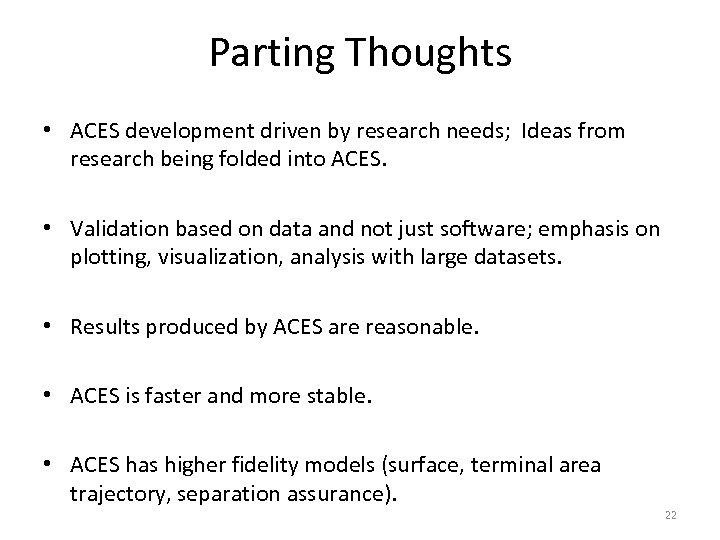 Parting Thoughts

• ACES development driven by research needs;  Ideas from research being folded into ACES.

• Validation based on data and not just software; emphasis on plotting, visualization, analysis with large datasets.

• Results produced by ACES are reasonable.

• ACES is faster and more stable.

• ACES has higher fidelity models (surface, terminal area trajectory, separation assurance).

22